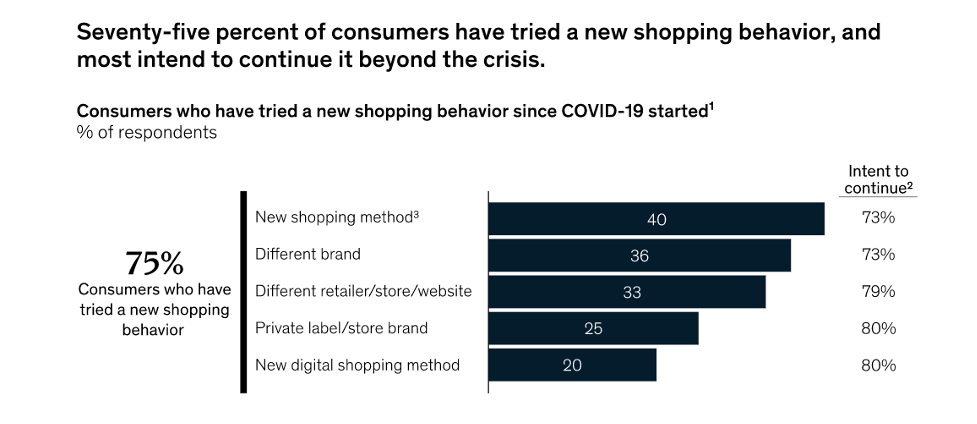 Seventy-five percent of consumers have tried a new shopping behavior, and most intend to continue it beyond the crisis.

Consumers who have tried a new shopping behavior since COVID-19 started$^1$
% of respondents

75%
Consumers who have tried a new shopping behavior

| | | Intent to continue$^2$ |
|---|---|---|
| New shopping method$^3$ | 40 | 73% |
| Different brand | 36 | 73% |
| Different retailer/store/website | 33 | 79% |
| Private label/store brand | 25 | 80% |
| New digital shopping method | 20 | 80% |